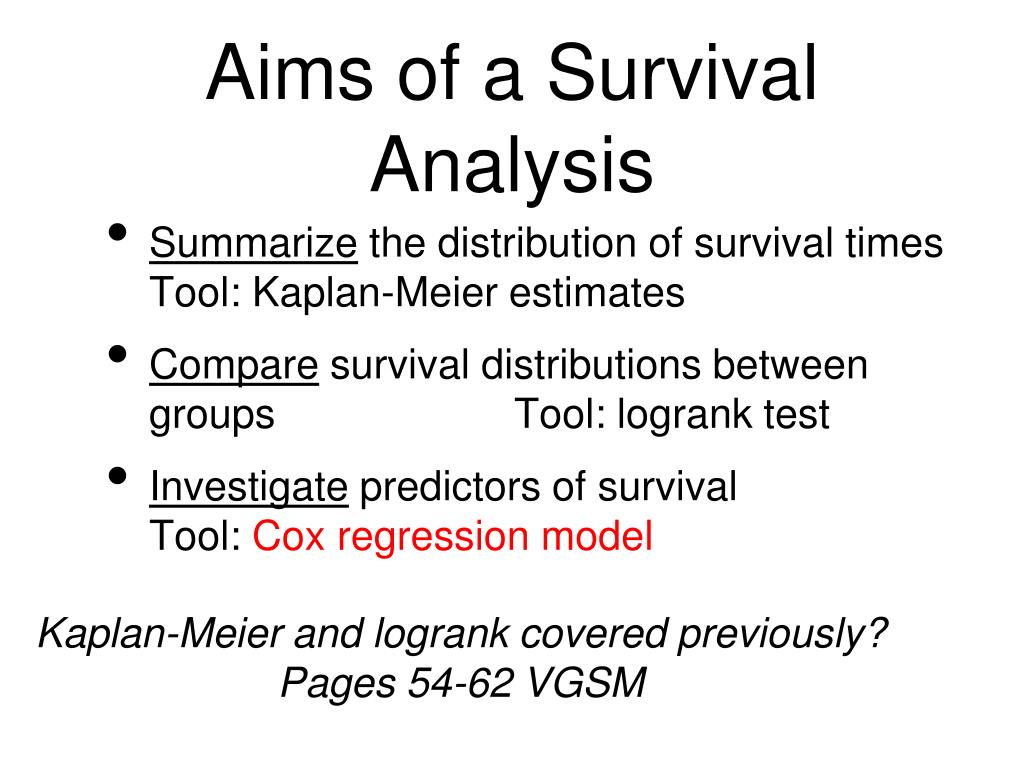 Aims of a Survival Analysis

• Summarize the distribution of survival times
Tool: Kaplan-Meier estimates

• Compare survival distributions between groups Tool: logrank test

• Investigate predictors of survival
Tool: Cox regression model

Kaplan-Meier and logrank covered previously?
Pages 54-62 VGSM